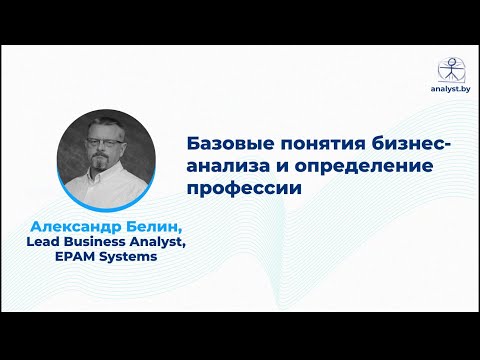 analyst.by

Базовые понятия бизнес-анализа и определение профессии

Александр Белин,
Lead Business Analyst,
EPAM Systems